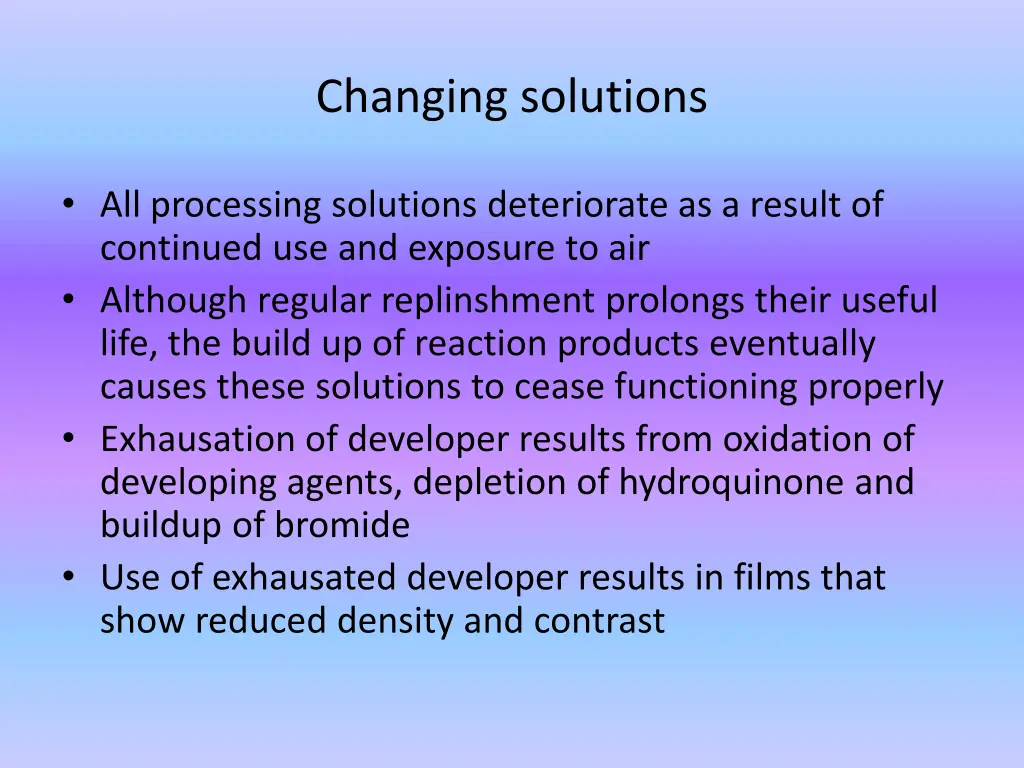 Changing solutions

• All processing solutions deteriorate as a result of continued use and exposure to air
• Although regular replinshment prolongs their useful life, the build up of reaction products eventually causes these solutions to cease functioning properly
• Exhausation of developer results from oxidation of developing agents, depletion of hydroquinone and buildup of bromide
• Use of exhausated developer results in films that show reduced density and contrast